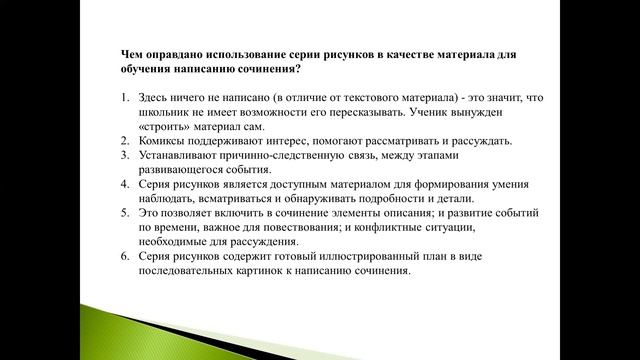 Чем оправдано использование серии рисунков в качестве материала для обучения написанию сочинения?

1. Здесь ничего не написано (в отличие от текстового материала) - это значит, что школьник не имеет возможности его пересказывать. Ученик вынужден «строить» материал сам.
2. Комиксы поддерживают интерес, помогают рассматривать и рассуждать.
3. Устанавливают причинно-следственную связь, между этапами развивающегося события.
4. Серия рисунков является доступным материалом для формирования умения наблюдать, всматриваться и обнаруживать подробности и детали.
5. Это позволяет включить в сочинение элементы описания; и развитие событий по времени, важное для повествования; и конфликтные ситуации, необходимые для рассуждения.
6. Серия рисунков содержит готовый иллюстрированный план в виде последовательных картинок к написанию сочинения.